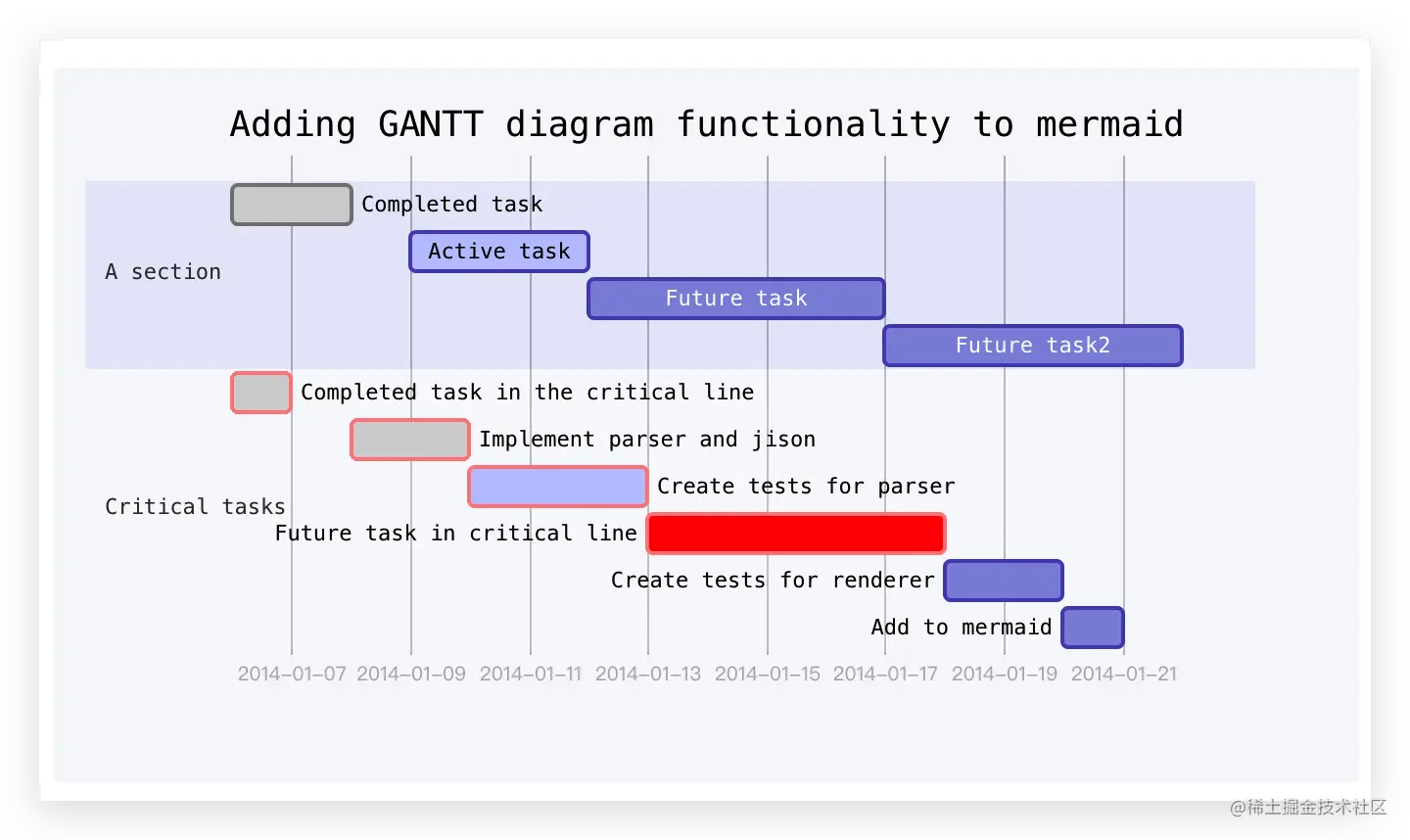 Adding GANTT diagram functionality to mermaid

A section

Completed task

Active task

Future task

Future task2

Critical tasks

Completed task in the critical line

Implement parser and jison

Create tests for parser

Future task in critical line

Create tests for renderer

Add to mermaid

2014-01-07 2014-01-09 2014-01-11 2014-01-13 2014-01-15 2014-01-17 2014-01-19 2014-01-21

@稀土掘金技术社区